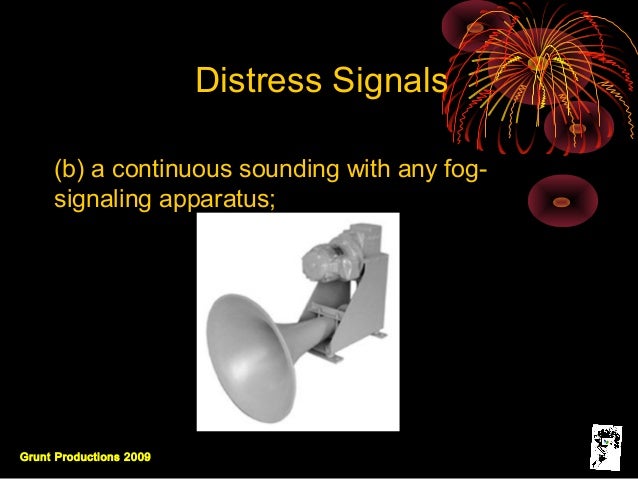 Distress Signals

(b) a continuous sounding with any fog-signaling apparatus;

Grunt Productions 2009